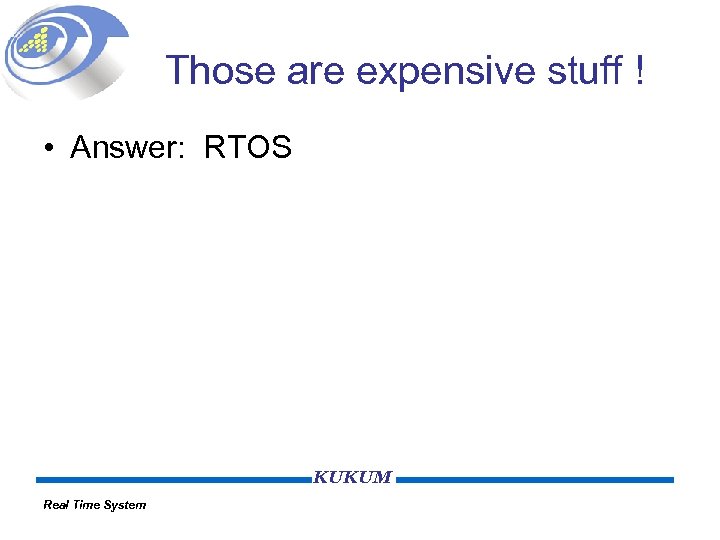 Those are expensive stuff !

• Answer: RTOS

KUKUM

Real Time System